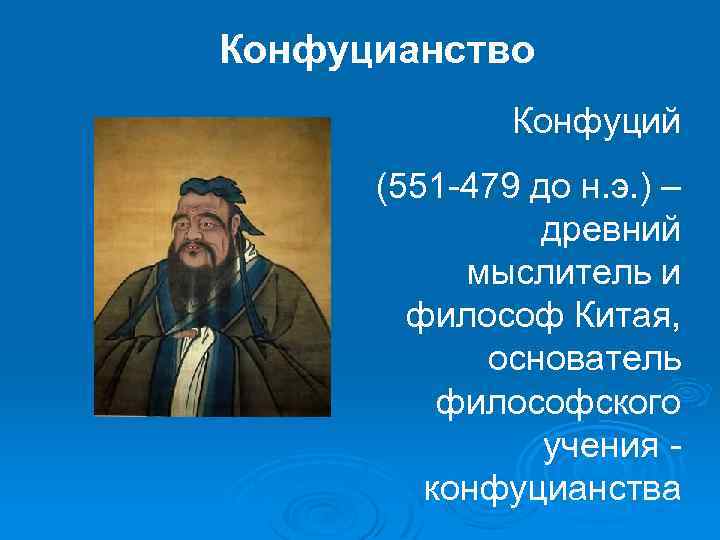 Конфуцианство

Конфуций

(551-479 до н.э.) – древний мыслитель и философ Китая, основатель философского учения - конфуцианства